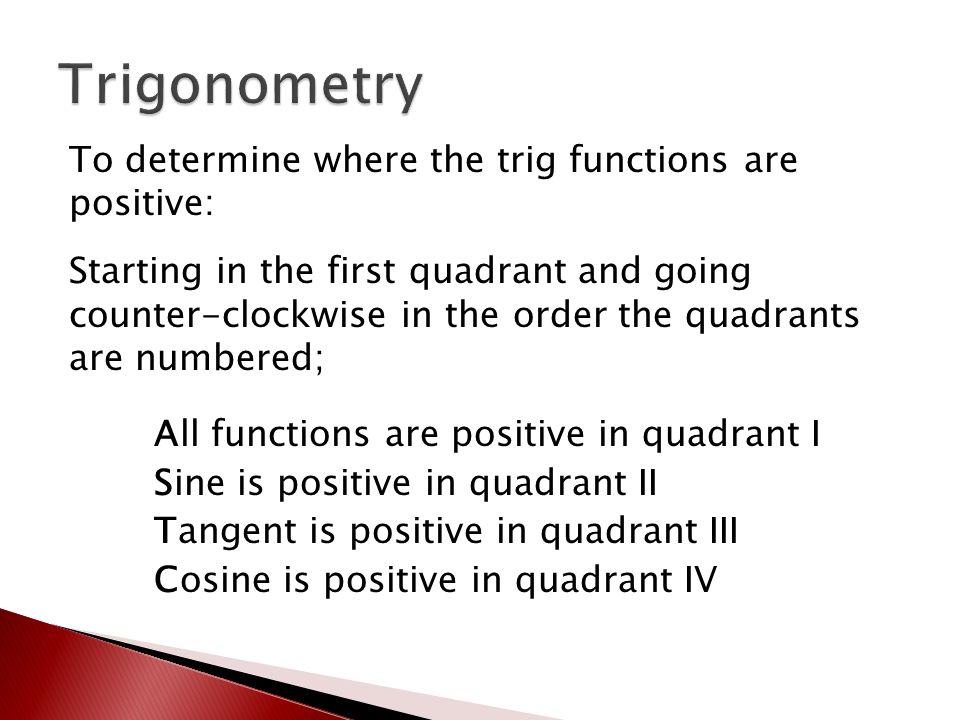 Trigonometry

To determine where the trig functions are positive:

Starting in the first quadrant and going counter-clockwise in the order the quadrants are numbered;

All functions are positive in quadrant I
Sine is positive in quadrant II
Tangent is positive in quadrant III
Cosine is positive in quadrant IV